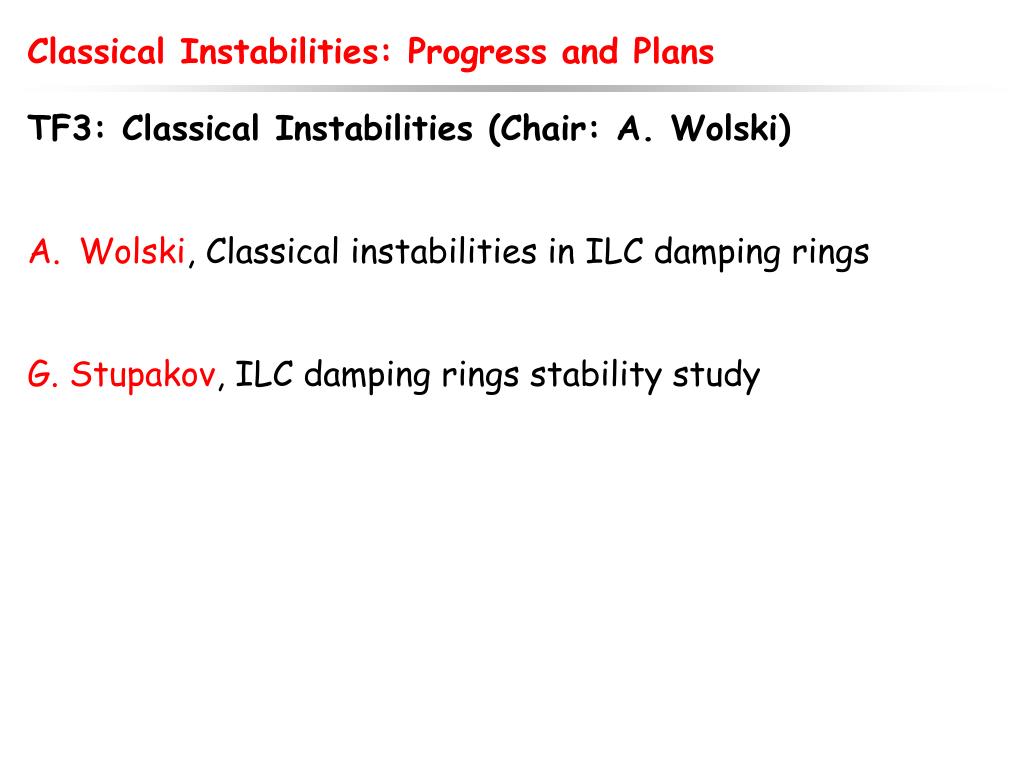 Classical Instabilities: Progress and Plans

TF3: Classical Instabilities (Chair: A. Wolski)

A. Wolski, Classical instabilities in ILC damping rings

G. Stupakov, ILC damping rings stability study